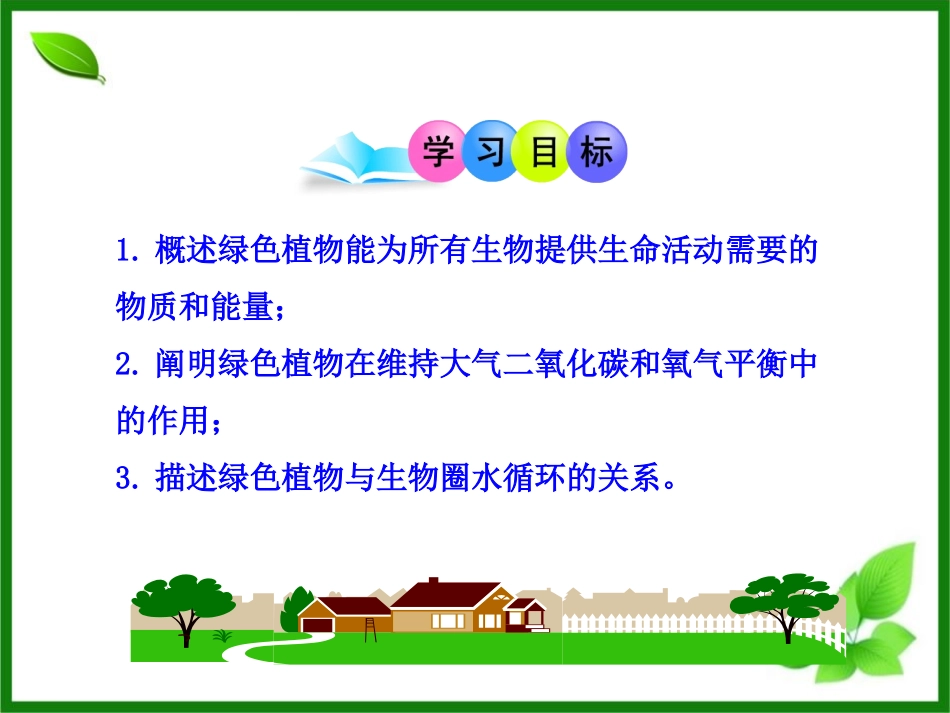 学习目标

1. 概述绿色植物能为所有生物提供生命活动需要的物质和能量；

2. 阐明绿色植物在维持大气二氧化碳和氧气平衡中的作用；

3. 描述绿色植物与生物圈水循环的关系。